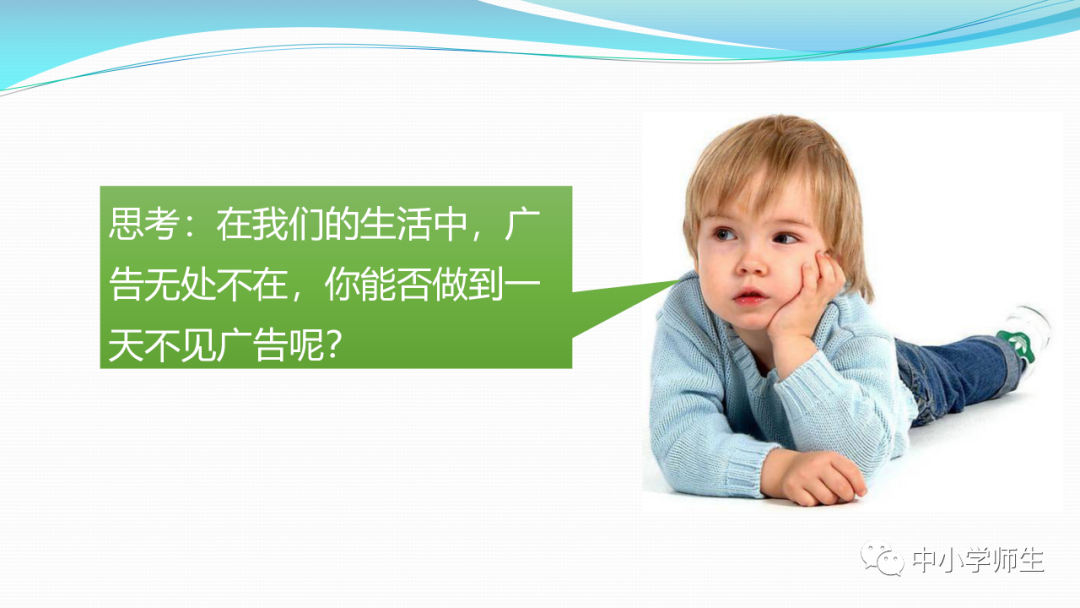 思考：在我们的生活中，广告无处不在，你能否做到一天不见广告呢?

中小学师生